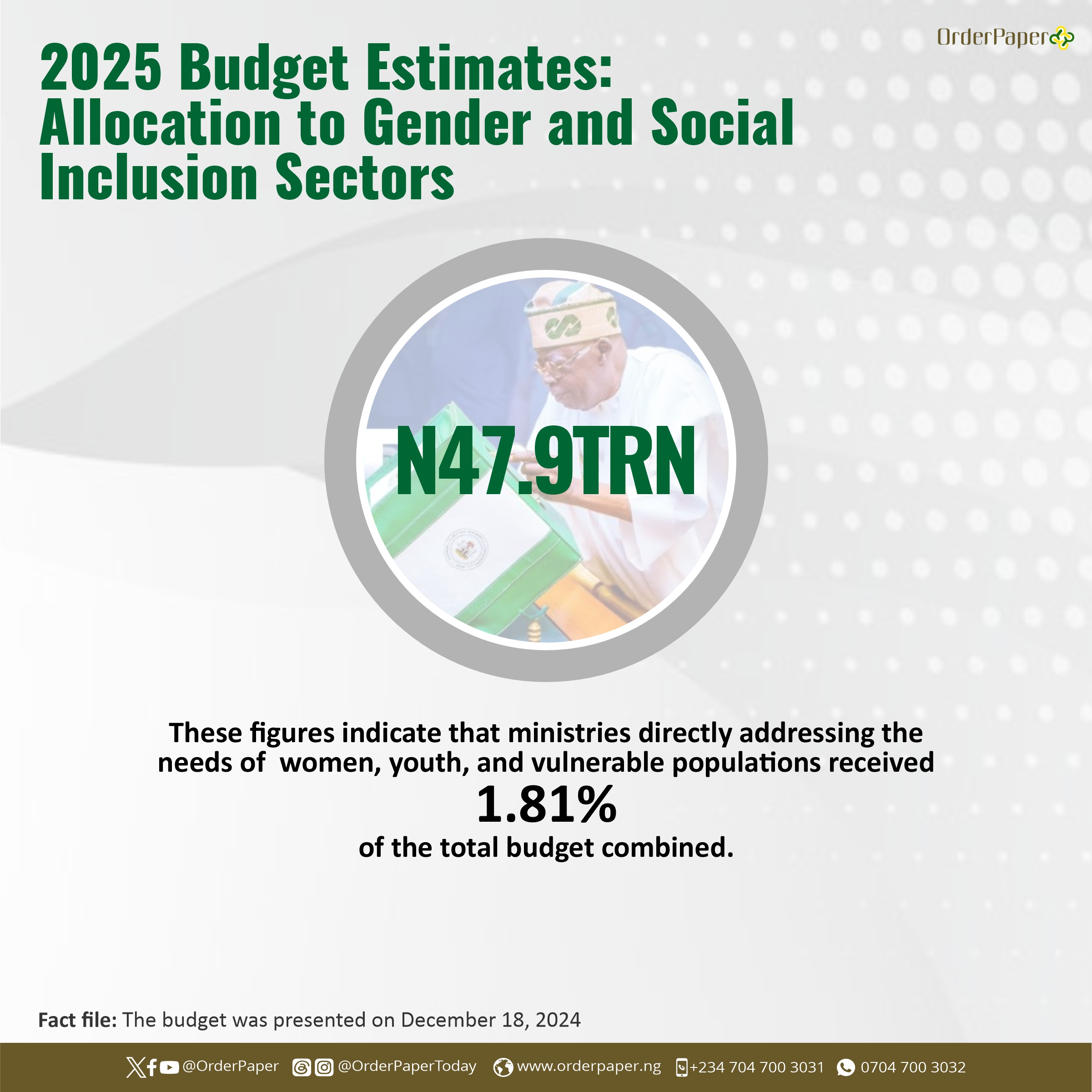 OrderPaper

2025 Budget Estimates: Allocation to Gender and Social Inclusion Sectors

N47.9TRN

These figures indicate that ministries directly addressing the needs of women, youth, and vulnerable populations received
1.81%
of the total budget combined.

Fact file: The budget was presented on December 18, 2024

@OrderPaper @OrderPaperToday www.orderpaper.ng +234 704 700 3031 0704 700 3032